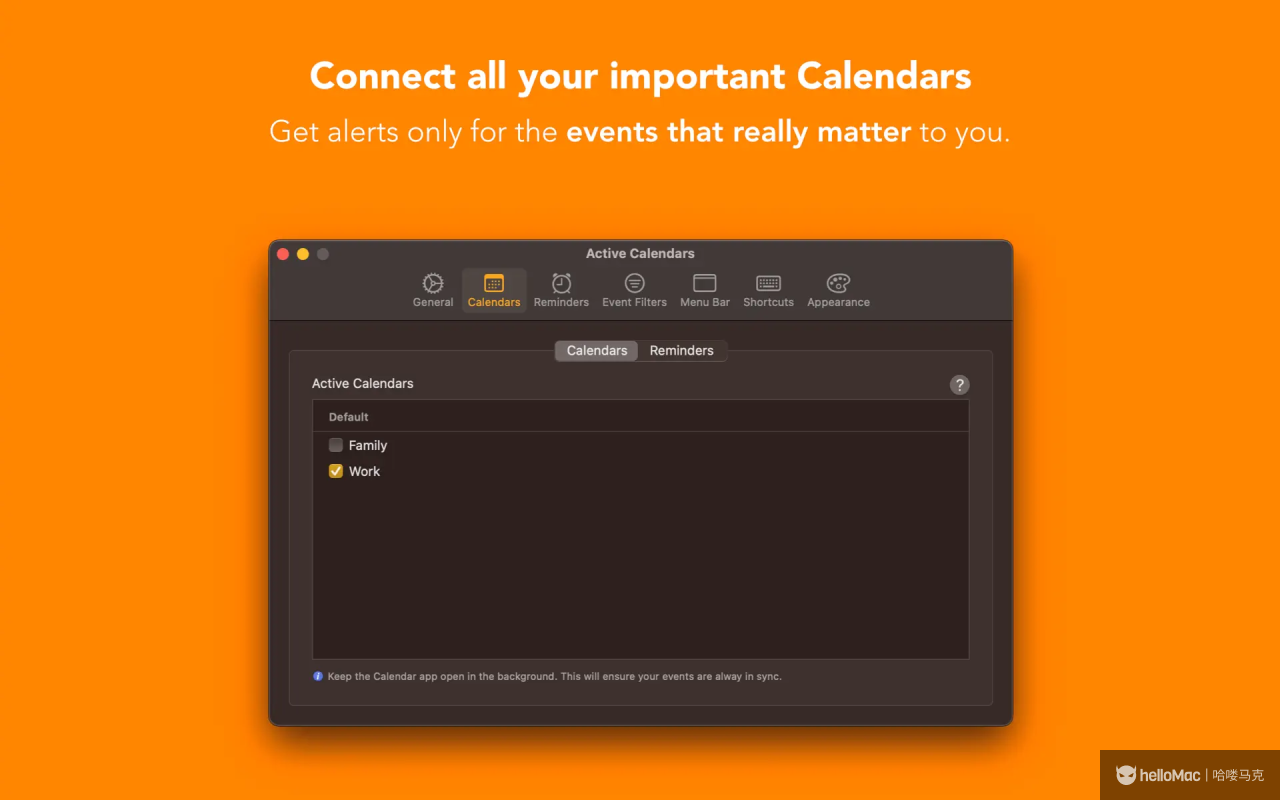 Connect all your important Calendars
Get alerts only for the events that really matter to you.

Active Calendars

General Calendars Reminders Event Filters Menu Bar Shortcuts Appearance

Calendars Reminders

Active Calendars ?

Default

Family
Work

Keep the Calendar app open in the background. This will ensure your events are alway in sync.

helloMac | 哈喽马克